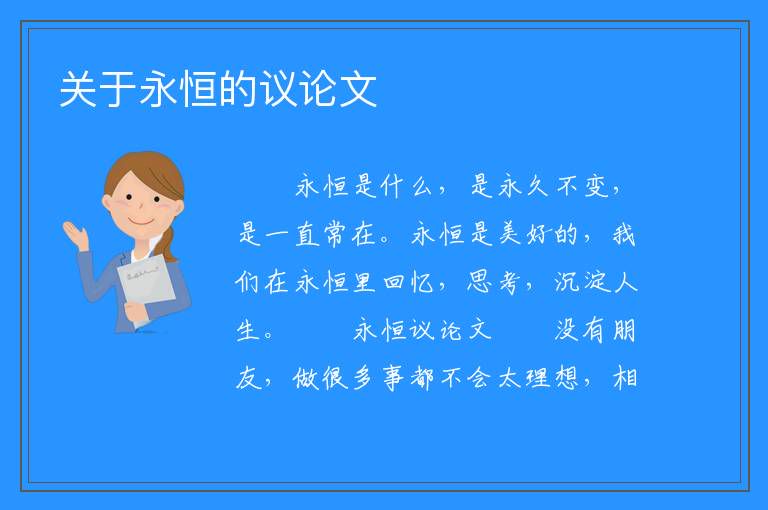 关于永恒的议论文

永恒是什么，是永久不变，是一直常在。永恒是美好的，我们在永恒里回忆，思考，沉淀人生。 永恒议论文 没有朋友，做很多事都不会太理想，相